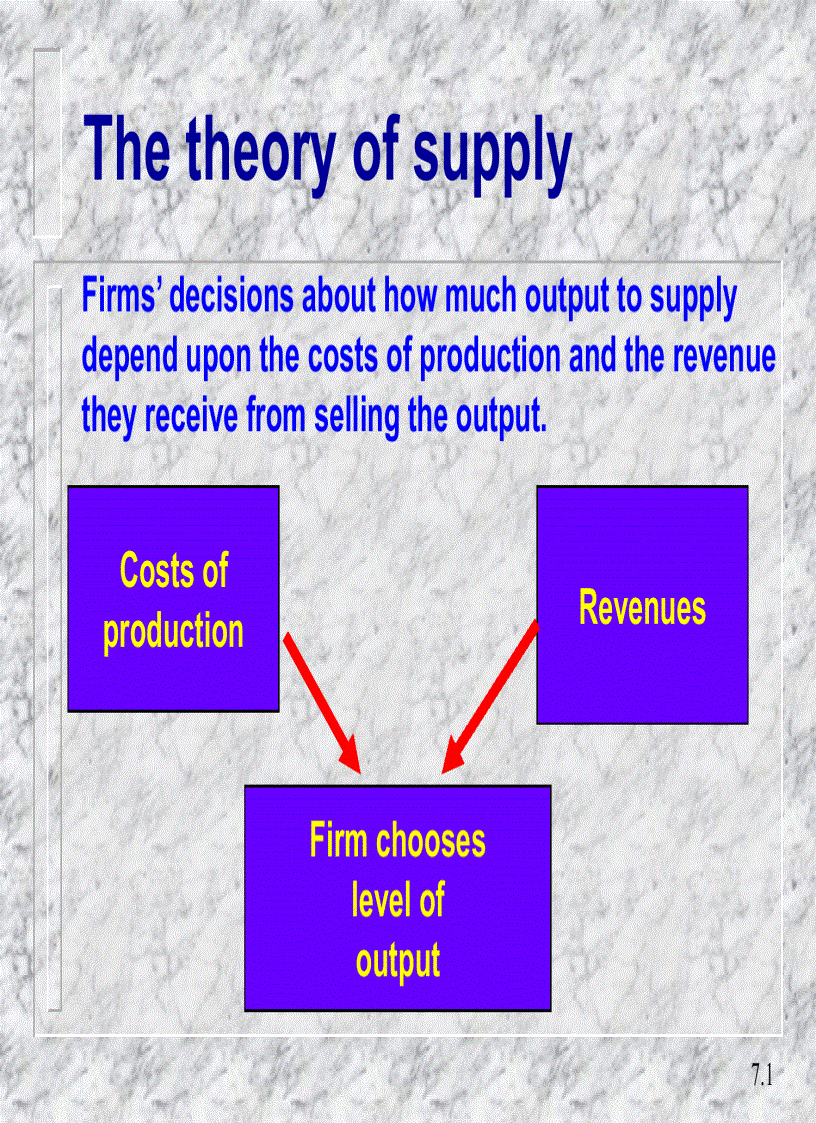 The theory of supply

Firms' decisions about how much output to supply depend upon the costs of production and the revenue they receive from selling the output.

Costs of production

Revenues

Firm chooses level of output

7.1